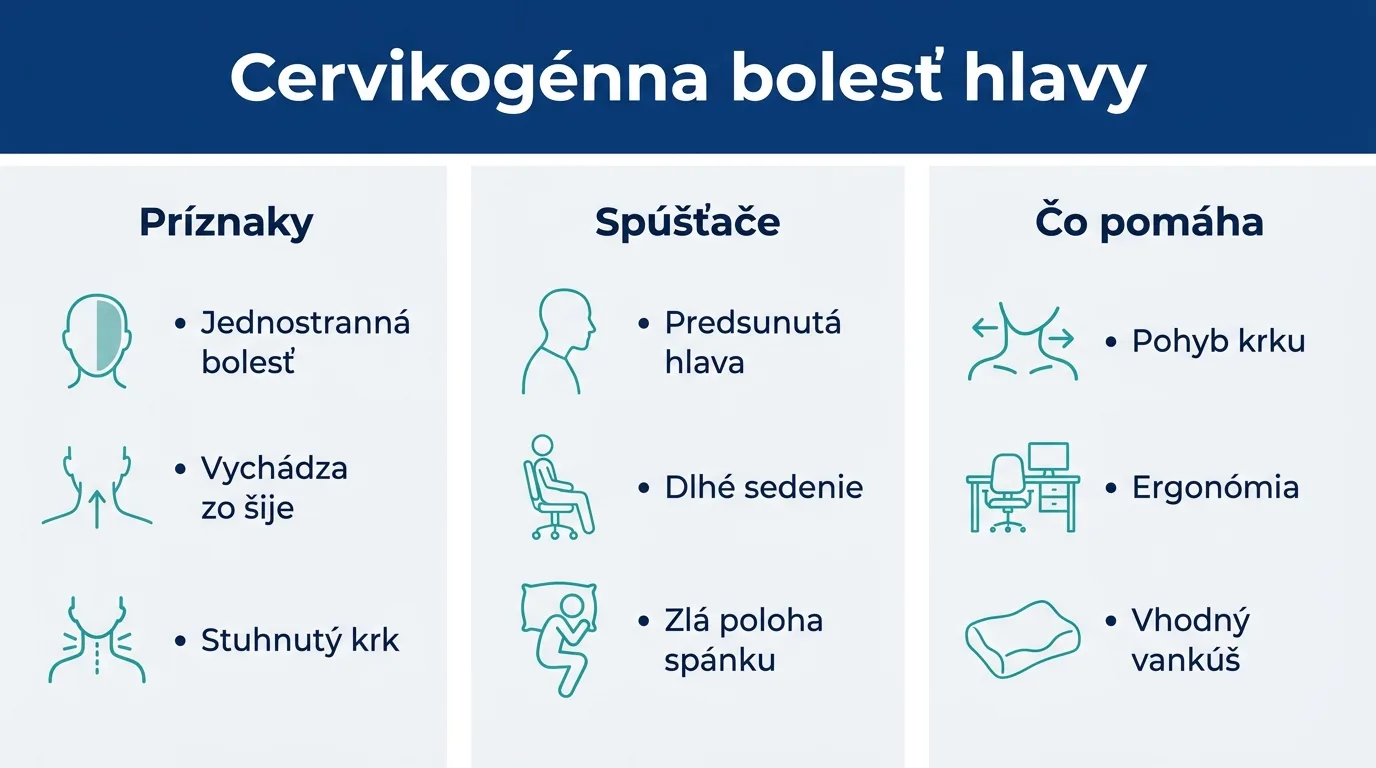 Cervikogénna bolesť hlavy

Príznaky

• Jednostranná bolesť

• Vychádza zo šije

• Stuhnutý krk

Spúšťače

• Predsunutá hlava

• Dlhé sedenie

• Zlá poloha spánku

Čo pomáha

• Pohyb krku

• Ergonómia

• Vhodný vankúš